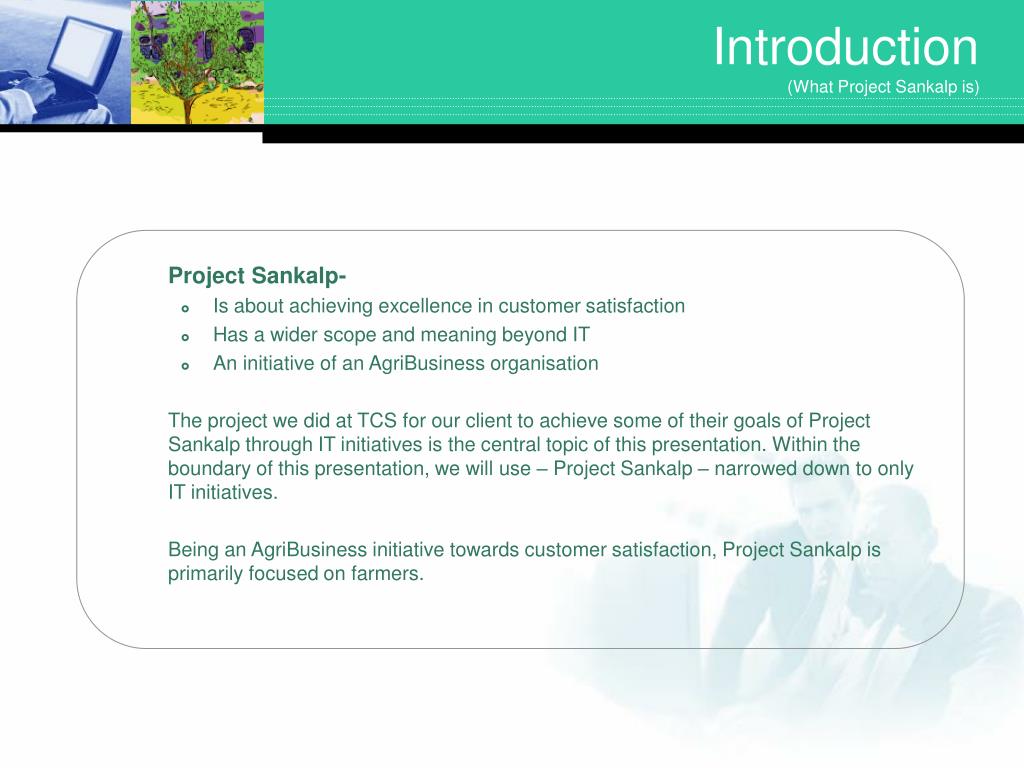 Introduction
(What Project Sankalp is)

Project Sankalp-
- Is about achieving excellence in customer satisfaction
- Has a wider scope and meaning beyond IT
- An initiative of an AgriBusiness organisation

The project we did at TCS for our client to achieve some of their goals of Project Sankalp through IT initiatives is the central topic of this presentation. Within the boundary of this presentation, we will use – Project Sankalp – narrowed down to only IT initiatives.

Being an AgriBusiness initiative towards customer satisfaction, Project Sankalp is primarily focused on farmers.